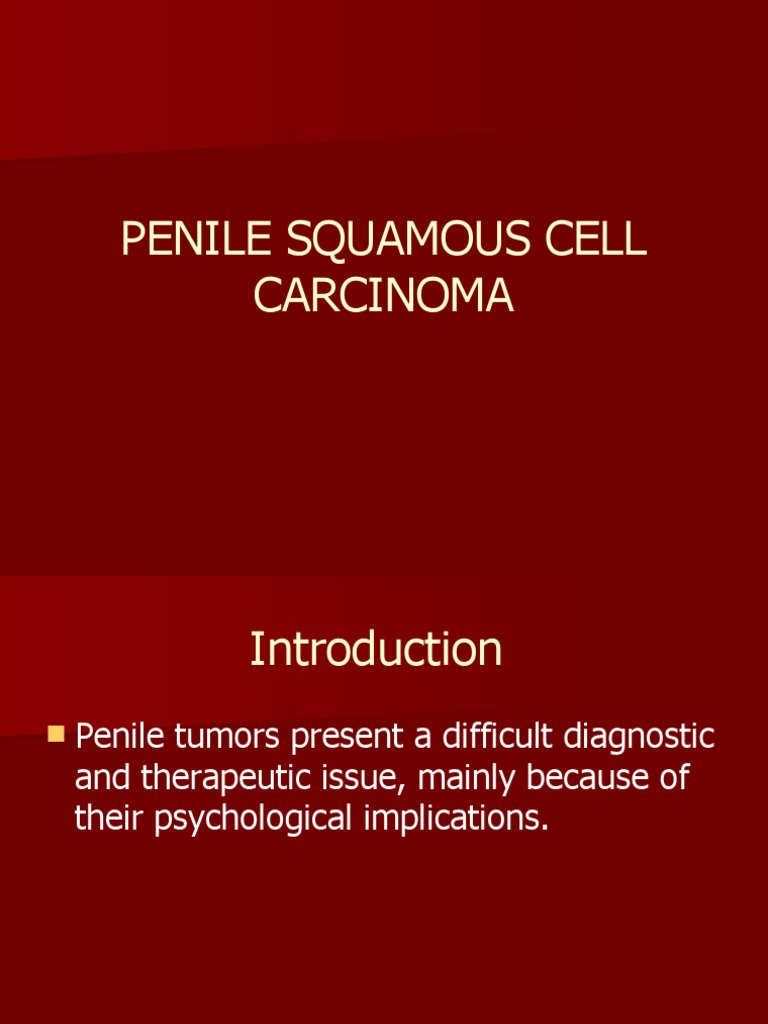 PENILE SQUAMOUS CELL CARCINOMA

Introduction

Penile tumors present a difficult diagnostic and therapeutic issue, mainly because of their psychological implications.